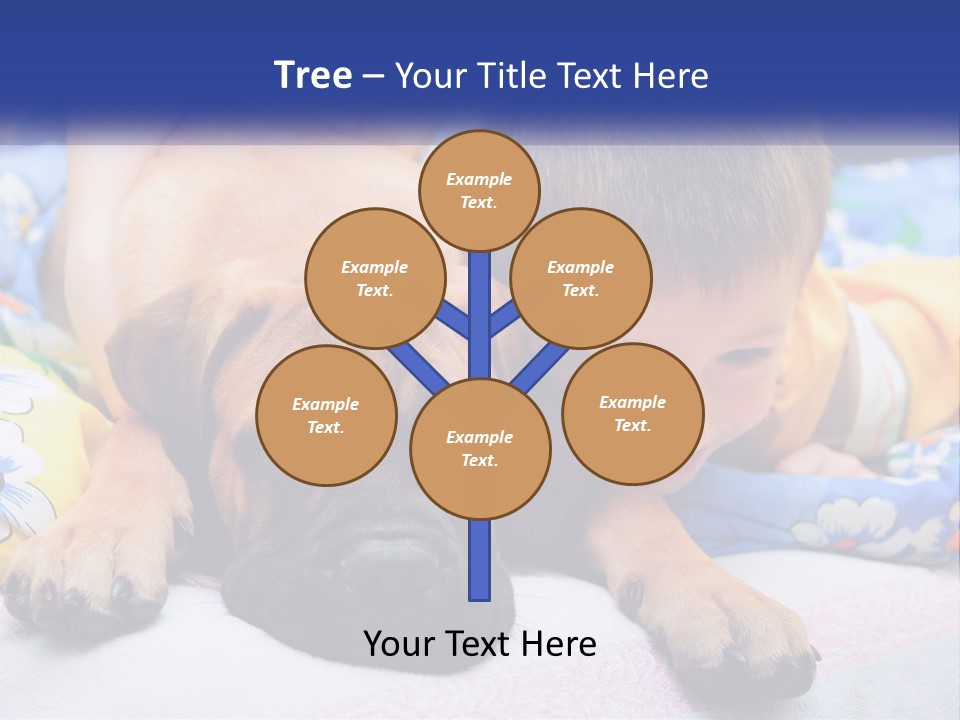 Tree – Your Title Text Here

Example Text.

Example Text.

Example Text.

Example Text.

Example Text.

Example Text.

Your Text Here